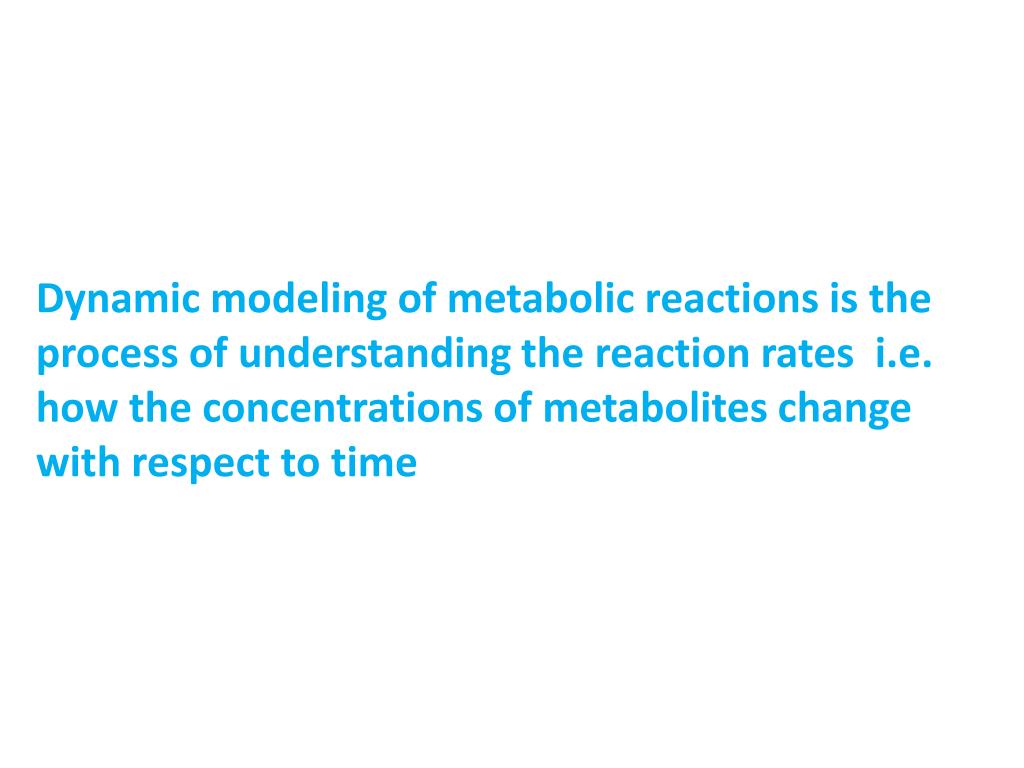 Dynamic modeling of metabolic reactions is the process of understanding the reaction rates  i.e. how the concentrations of metabolites change with respect to time